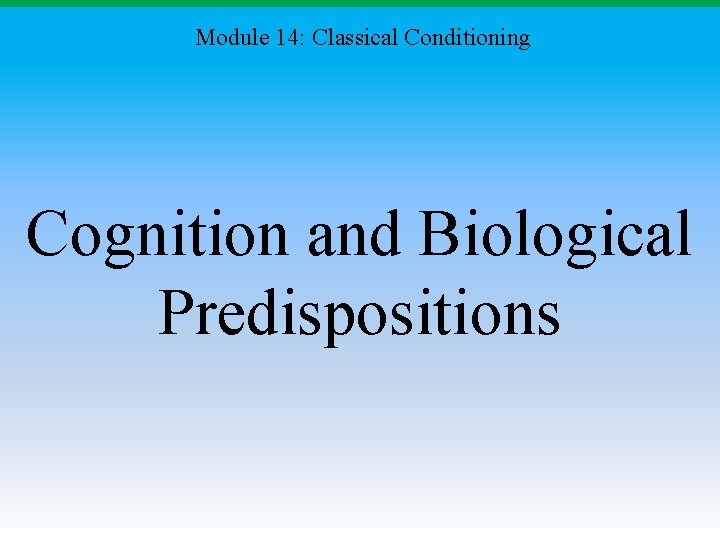 Module 14: Classical Conditioning

Cognition and Biological Predispositions